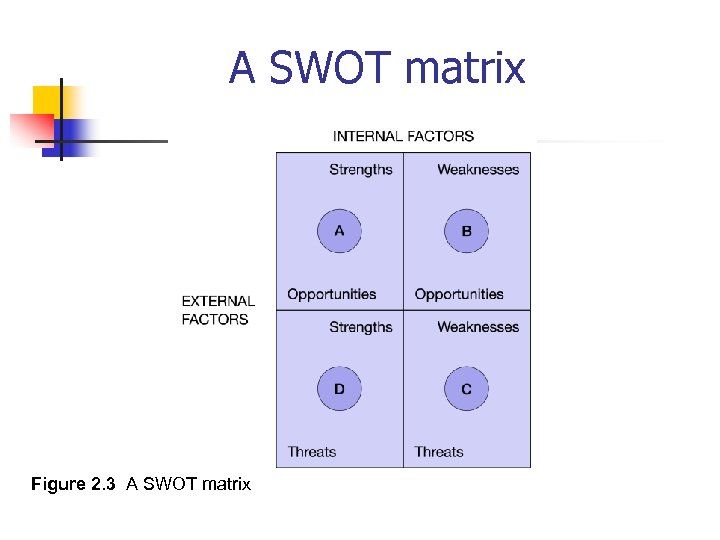 A SWOT matrix

INTERNAL FACTORS

EXTERNAL FACTORS

Strengths

A

Opportunities

Weaknesses

B

Opportunities

Strengths

D

Threats

Weaknesses

C

Threats

Figure 2.3 A SWOT matrix